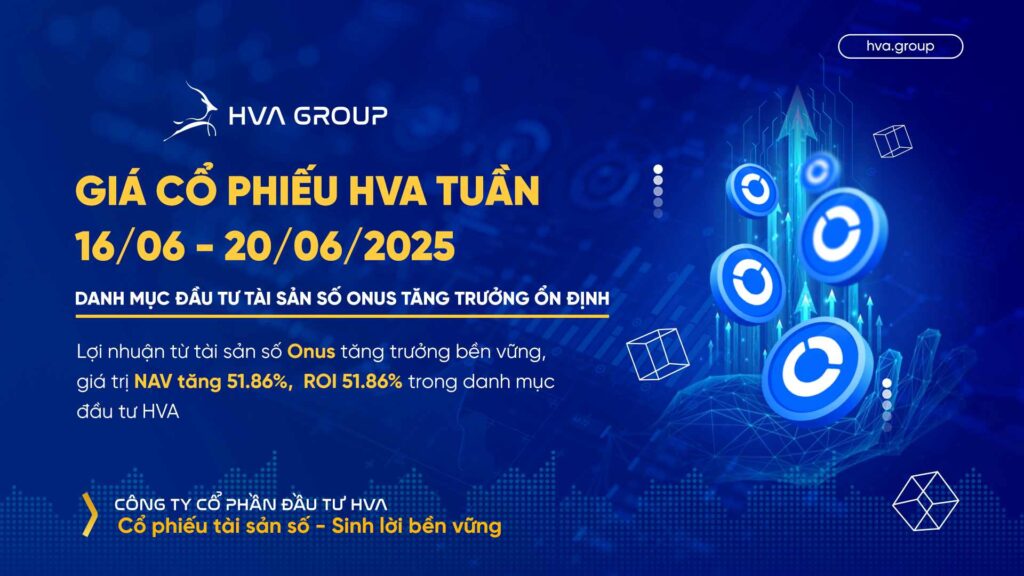 hva.group

HVA GROUP

GIÁ CỔ PHIẾU HVA TUẦN 16/06 - 20/06/2025

DANH MỤC ĐẦU TƯ TÀI SẢN SỐ ONUS TĂNG TRƯỞNG ỔN ĐỊNH

Lợi nhuận từ tài sản số Onus tăng trưởng bền vững, giá trị NAV tăng 51.86%, ROI 51.86% trong danh mục đầu tư HVA

CÔNG TY CỔ PHẦN ĐẦU TƯ HVA
Cổ phiếu tài sản số - Sinh lời bền vững